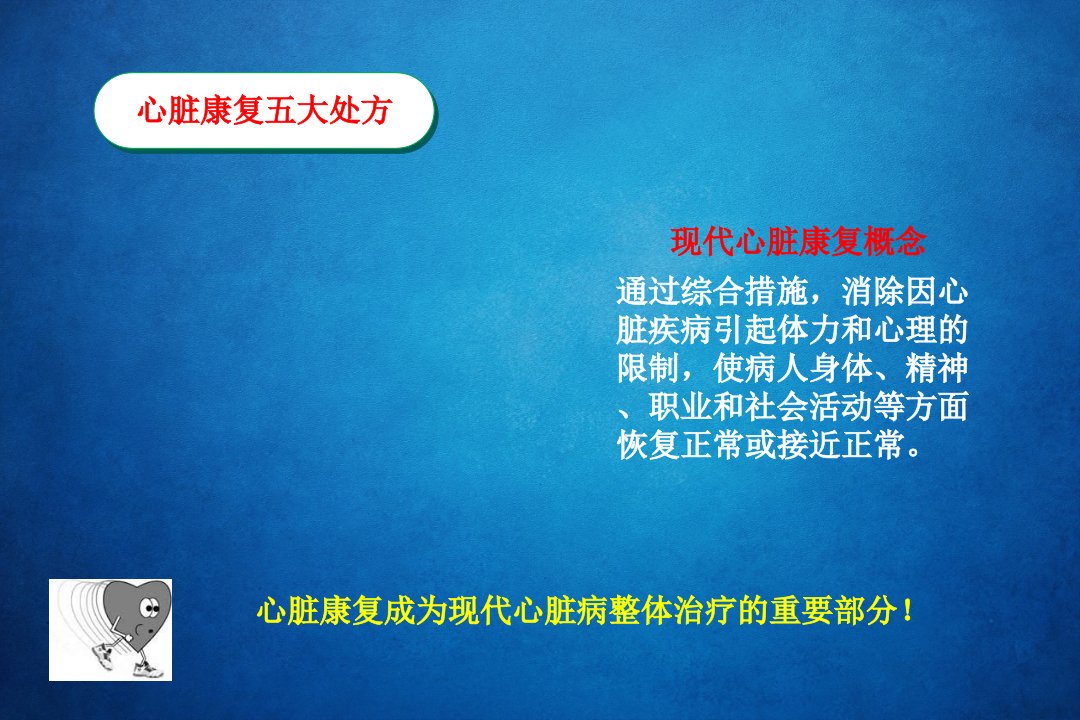 心脏康复五大处方

现代心脏康复概念

通过综合措施，消除因心脏疾病引起体力和心理的限制，使病人身体、精神、职业和社会活动等方面恢复正常或接近正常。

心脏康复成为现代心脏病整体治疗的重要部分！